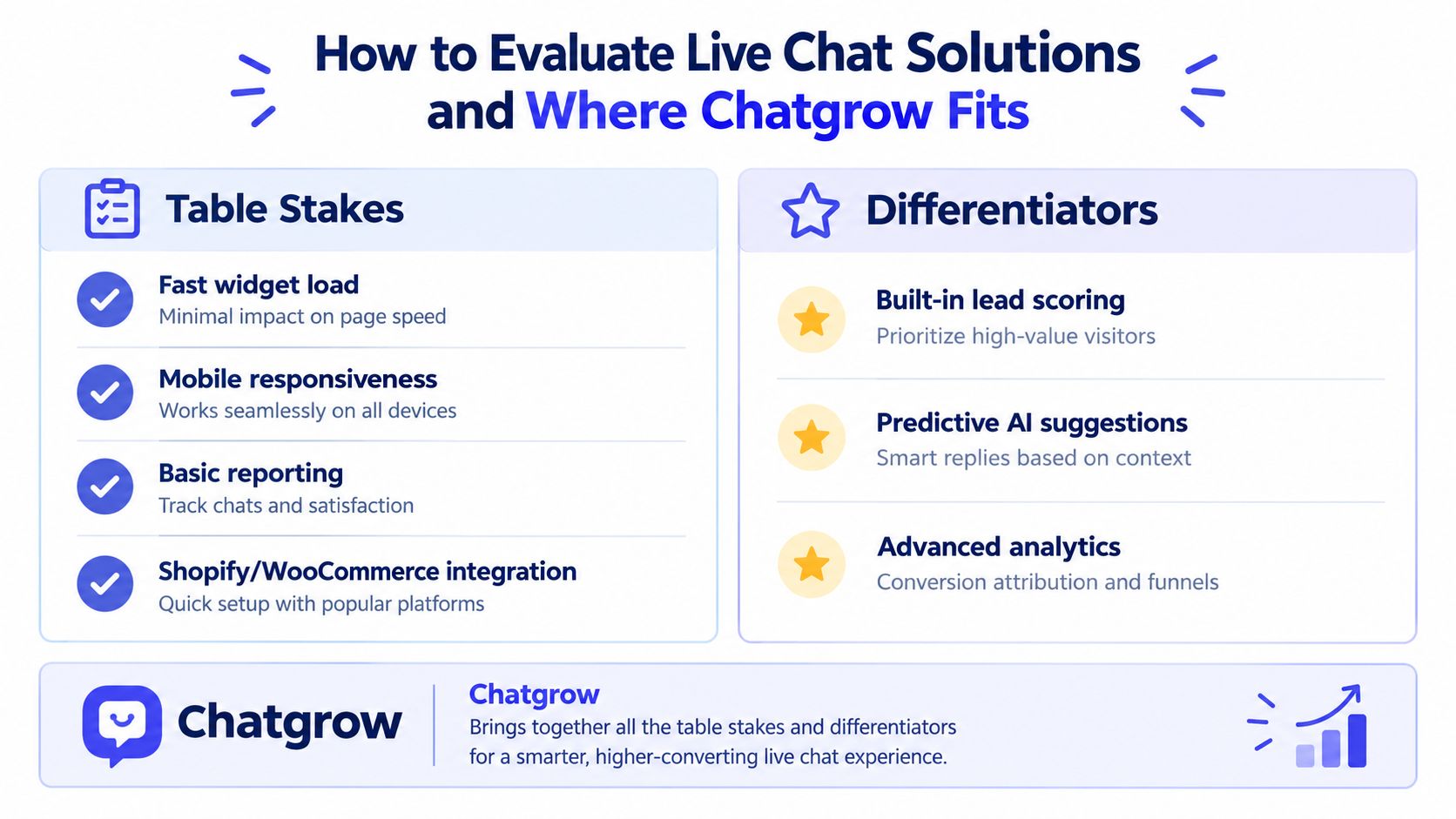 How to Evaluate Live Chat Solutions and Where Chatgrow Fits

Table Stakes

Fast widget load
Minimal impact on page speed

Mobile responsiveness
Works seamlessly on all devices

Basic reporting
Track chats and satisfaction

Shopify/WooCommerce integration
Quick setup with popular platforms

Differentiators

Built-in lead scoring
Prioritize high-value visitors

Predictive AI suggestions
Smart replies based on context

Advanced analytics
Conversion attribution and funnels

Chatgrow

Chatgrow
Brings together all the table stakes and differentiators for a smarter, higher-converting live chat experience.